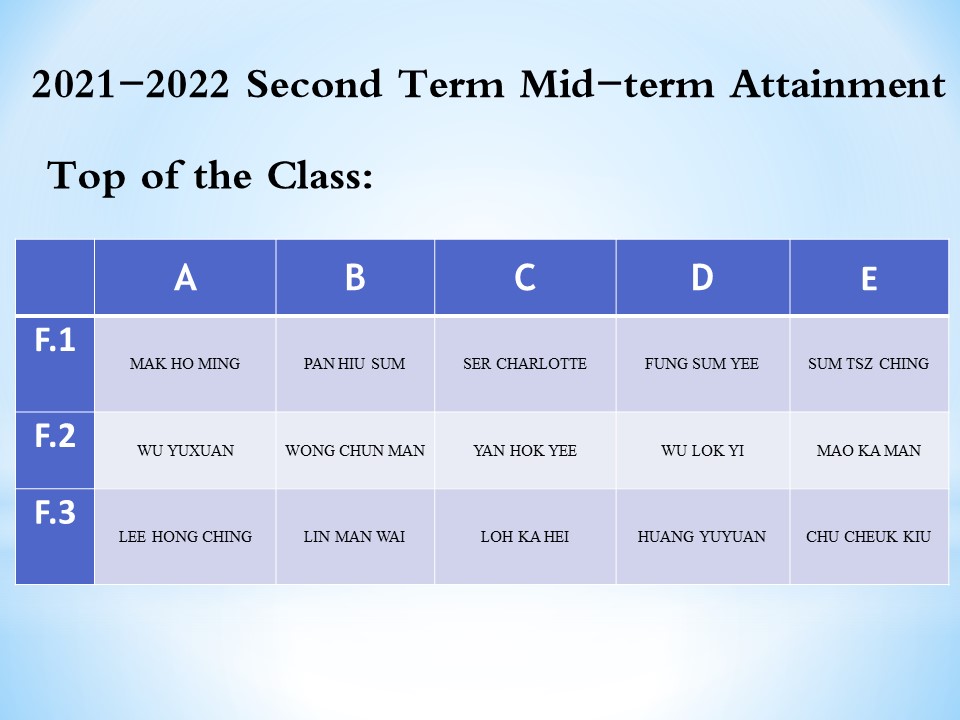 2021–2022 Second Term Mid–term Attainment

Top of the Class:

| | A | B | C | D | E |
|---|---|---|---|---|---|
| F.1 | MAK HO MING | PAN HIU SUM | SER CHARLOTTE | FUNG SUM YEE | SUM TSZ CHING |
| F.2 | WU YUXUAN | WONG CHUN MAN | YAN HOK YEE | WU LOK YI | MAO KA MAN |
| F.3 | LEE HONG CHING | LIN MAN WAI | LOH KA HEI | HUANG YUYUAN | CHU CHEUK KIU |